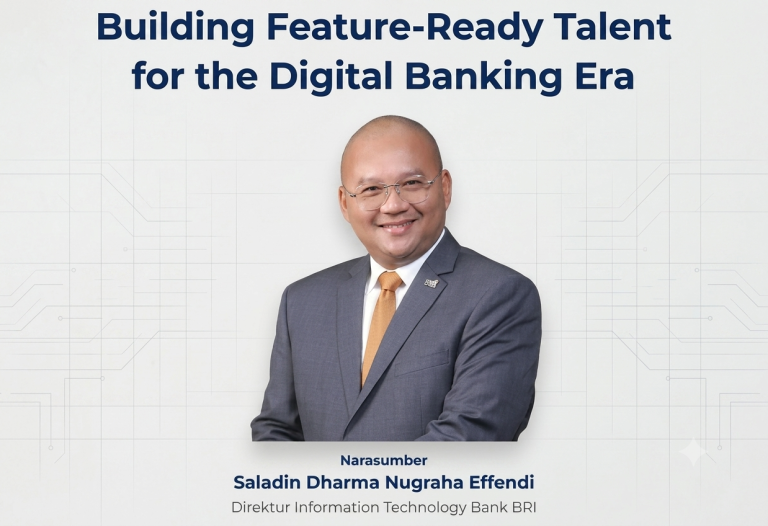 Building Feature-Ready Talent for the Digital Banking Era

Narasumber
Saladin Dharma Nugraha Effendi
Direktur Information Technology Bank BRI